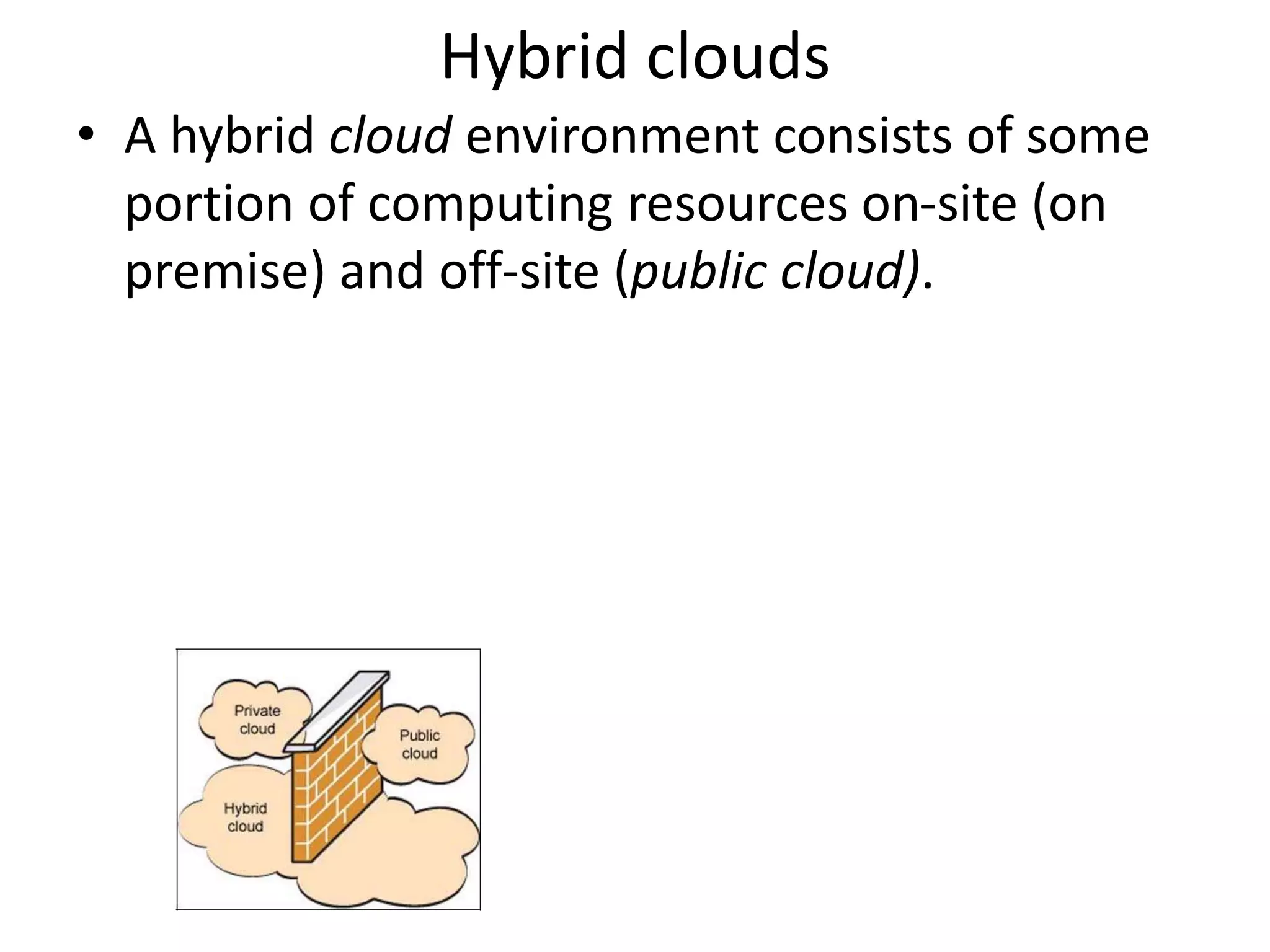 Hybrid clouds

• A hybrid cloud environment consists of some portion of computing resources on-site (on premise) and off-site (public cloud).

Private cloud

Public cloud

Hybrid cloud